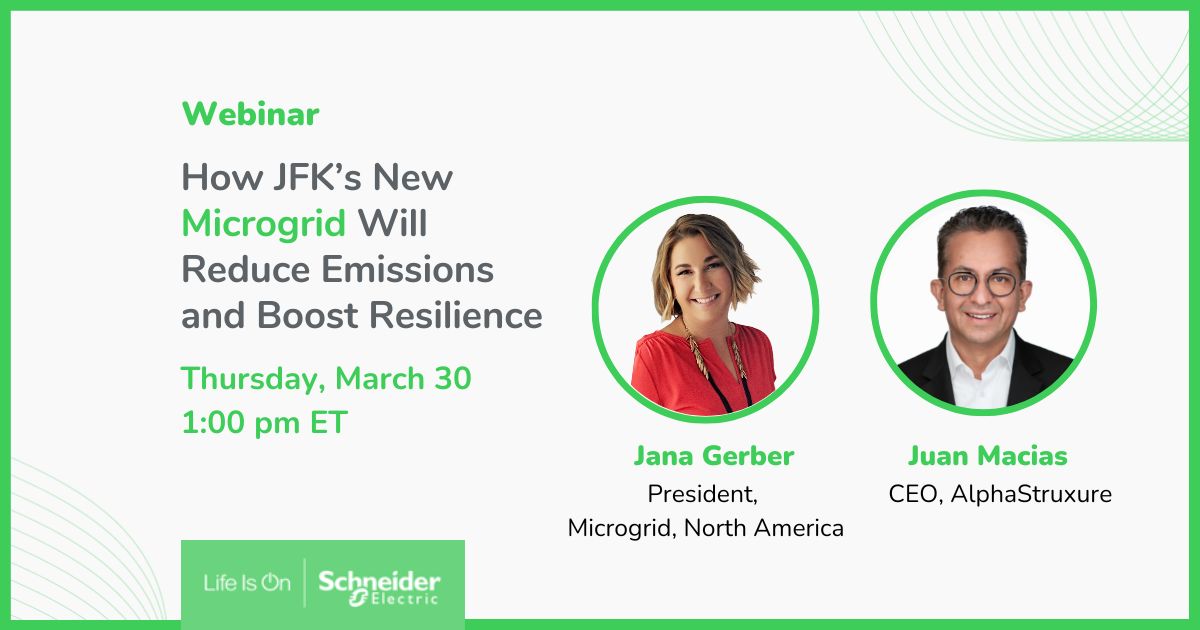 Webinar

How JFK's New Microgrid Will Reduce Emissions and Boost Resilience

Thursday, March 30
1:00 pm ET

Jana Gerber
President,
Microgrid, North America

Juan Macias
CEO, AlphaStruxure

Life Is On | Schneider Electric